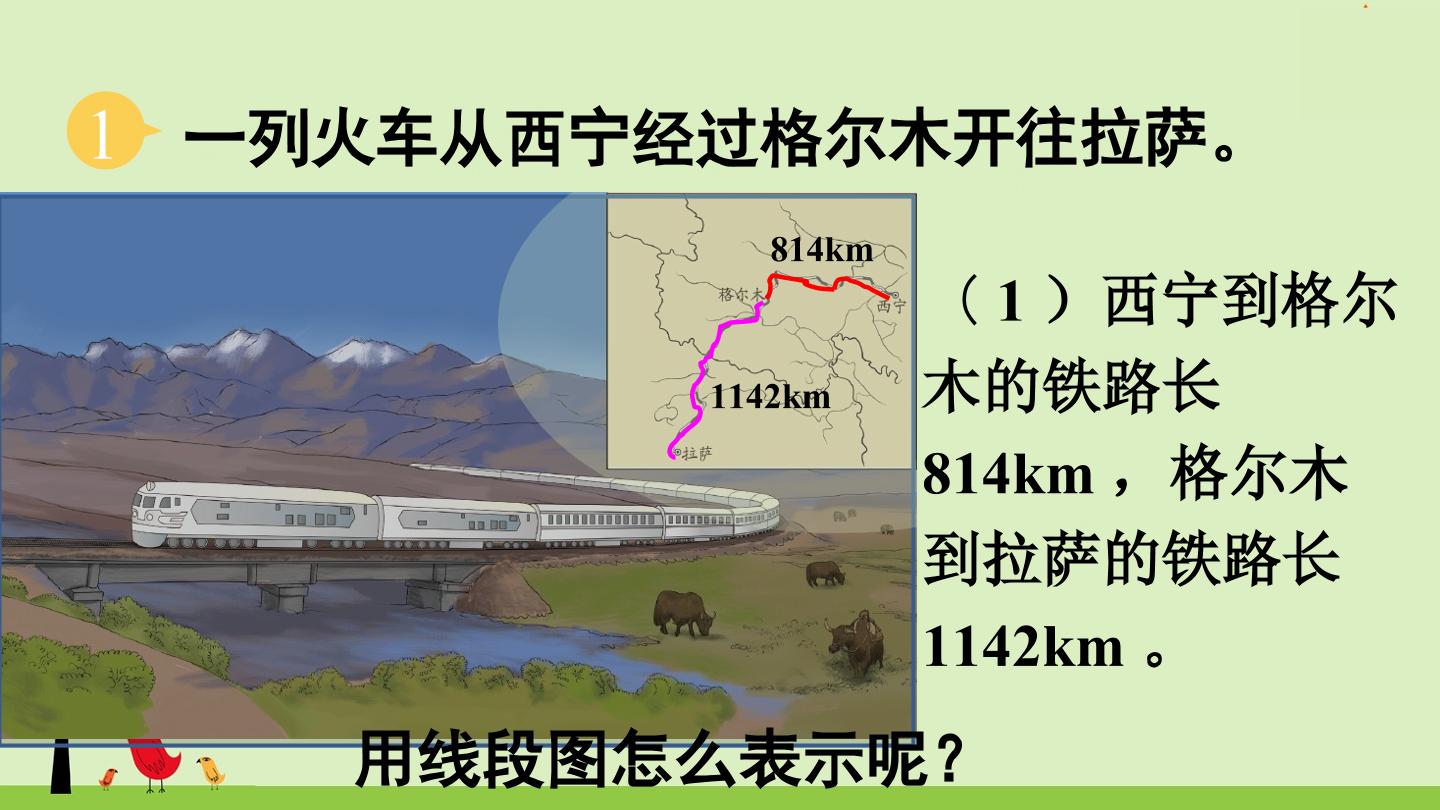 1 一列火车从西宁经过格尔木开往拉萨。

814km
格尔木
西宁
1142km
拉萨

（1）西宁到格尔木的铁路长814km，格尔木到拉萨的铁路长1142km。

用线段图怎么表示呢？